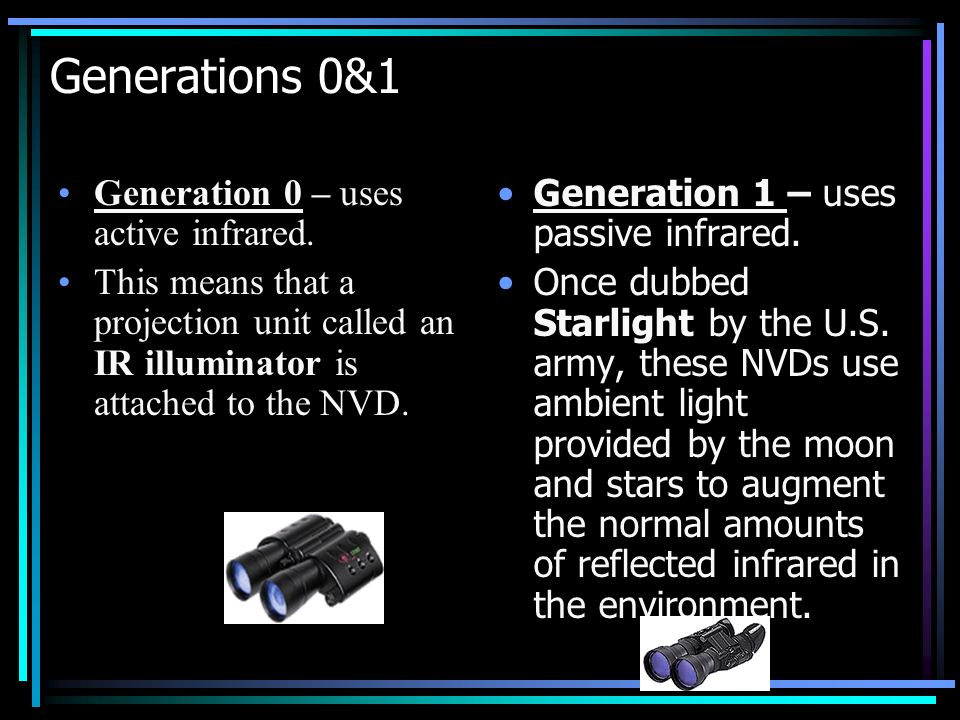 Generations 0&1

• Generation 0 – uses active infrared.

• This means that a projection unit called an IR illuminator is attached to the NVD.

• Generation 1 – uses passive infrared.

• Once dubbed Starlight by the U.S. army, these NVDs use ambient light provided by the moon and stars to augment the normal amounts of reflected infrared in the environment.